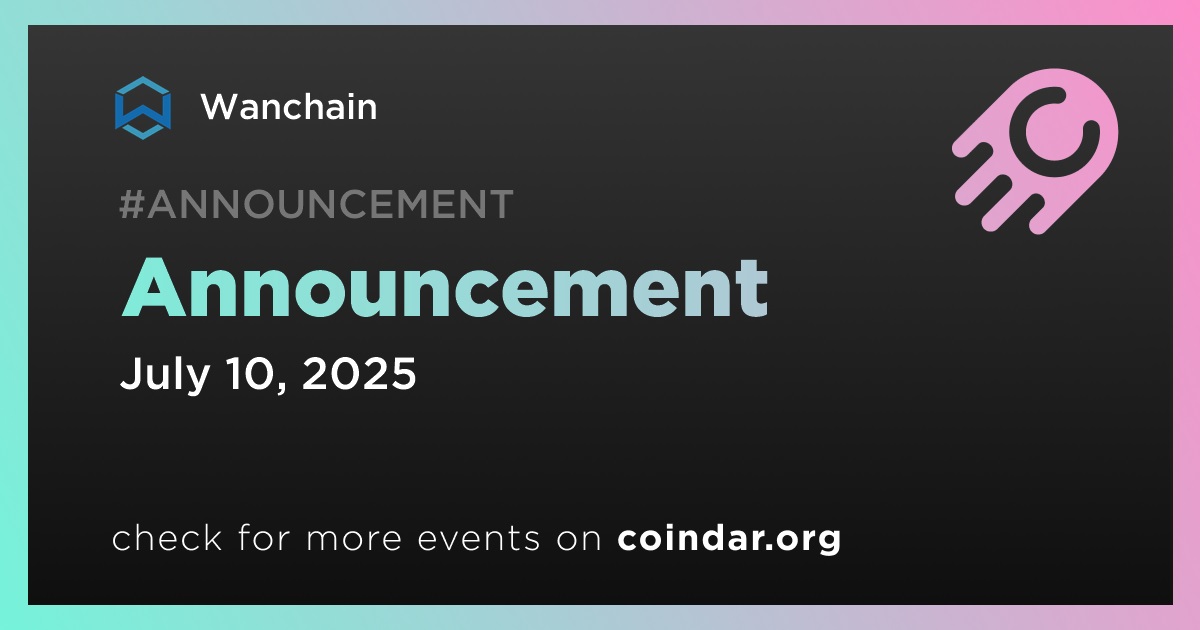 Wanchain

#ANNOUNCEMENT

Announcement

July 10, 2025

check for more events on coindar.org